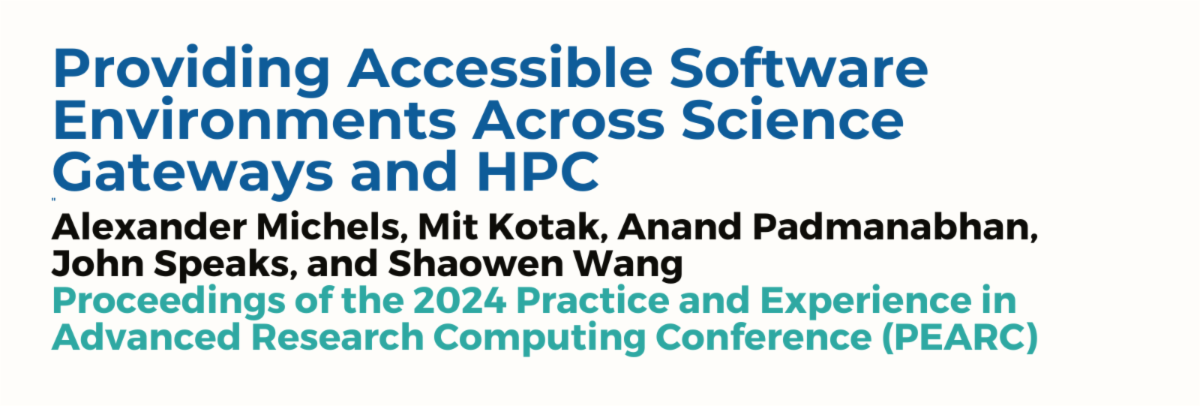 Providing Accessible Software Environments Across Science Gateways and HPC

Alexander Michels, Mit Kotak, Anand Padmanabhan, John Speaks, and Shaowen Wang

Proceedings of the 2024 Practice and Experience in Advanced Research Computing Conference (PEARC)